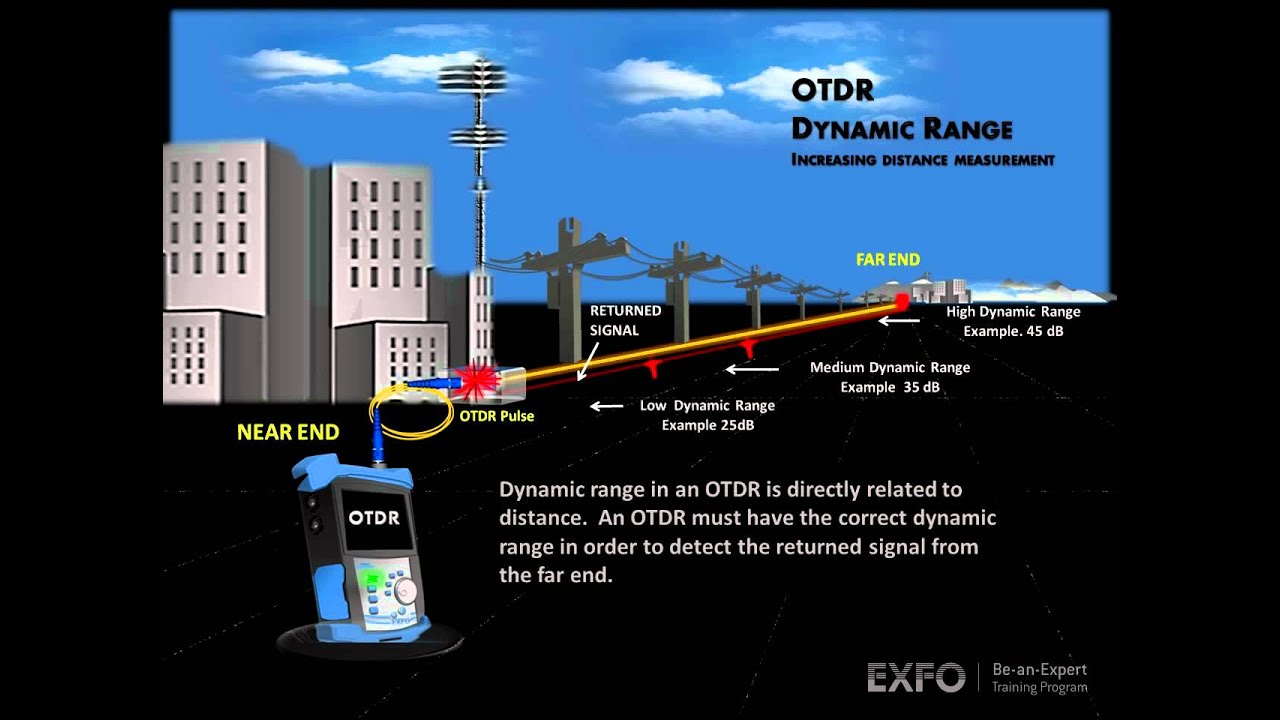 OTDR
DYNAMIC RANGE
INCREASING DISTANCE MEASUREMENT

FAR END

RETURNED SIGNAL

High Dynamic Range
Example. 45 dB

Medium Dynamic Range
Example 35 dB

Low Dynamic Range
Example 25dB

OTDR Pulse

NEAR END

OTDR

Dynamic range in an OTDR is directly related to distance. An OTDR must have the correct dynamic range in order to detect the returned signal from the far end.

EXFO | Be-an-Expert
Training Program